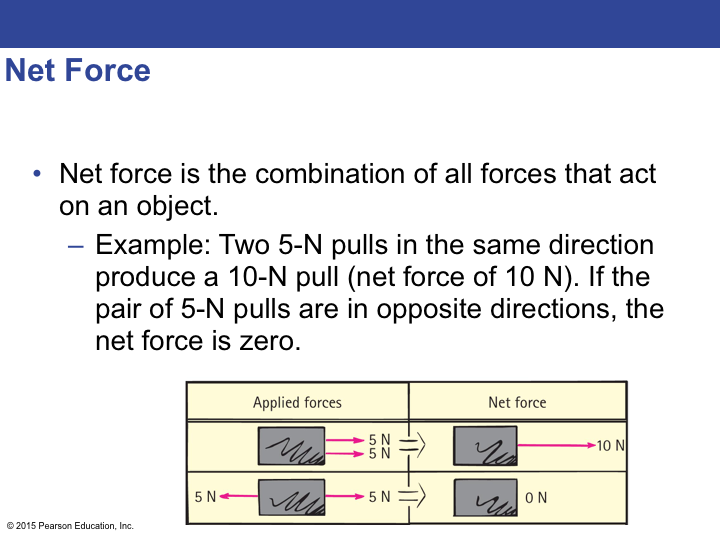 Net Force

• Net force is the combination of all forces that act on an object.
– Example: Two 5-N pulls in the same direction produce a 10-N pull (net force of 10 N). If the pair of 5-N pulls are in opposite directions, the net force is zero.

| Applied forces | Net force |
|---|---|
| 5 N 5 N | 10 N |
| 5 N 5 N | 0 N |

© 2015 Pearson Education, Inc.